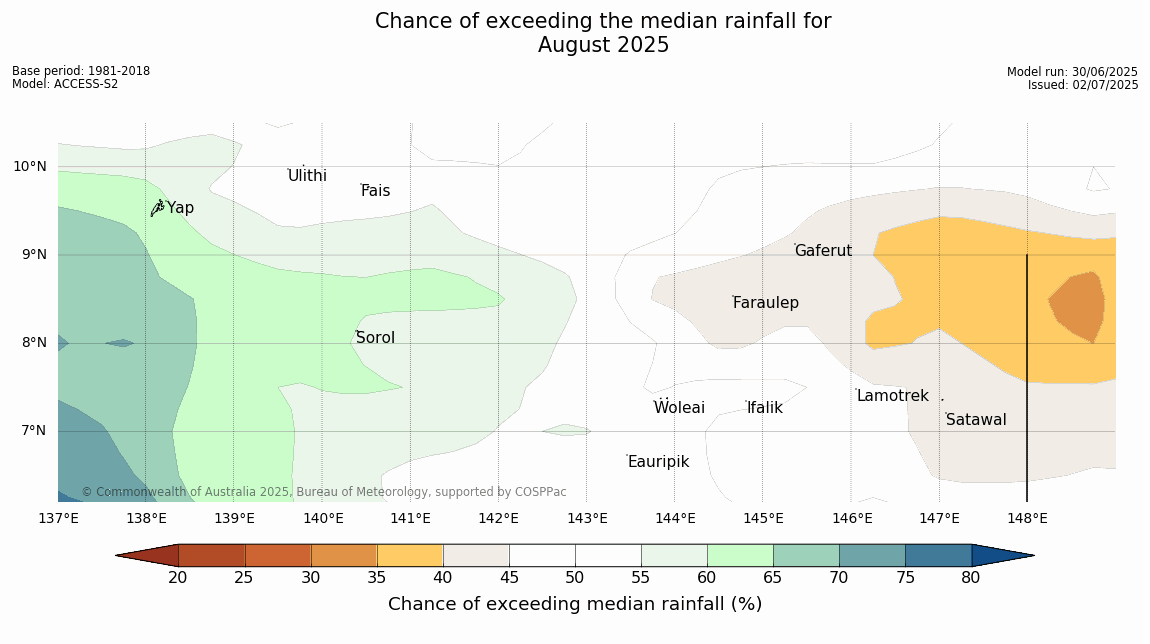 Chance of exceeding the median rainfall for
August 2025

Base period: 1981-2018
Model: ACCESS-S2

Model run: 30/06/2025
Issued: 02/07/2025

10°N
9°N
8°N
7°N

Ulithi
Fais
Yap
Gaferut
Faraulep
Sorol
Lamotrek
Woleai
Ifalik
Satawal
Eauripik

© Commonwealth of Australia 2025, Bureau of Meteorology, supported by COSPPac

137°E 138°E 139°E 140°E 141°E 142°E 143°E 144°E 145°E 146°E 147°E 148°E

20 25 30 35 40 45 50 55 60 65 70 75 80

Chance of exceeding median rainfall (%)